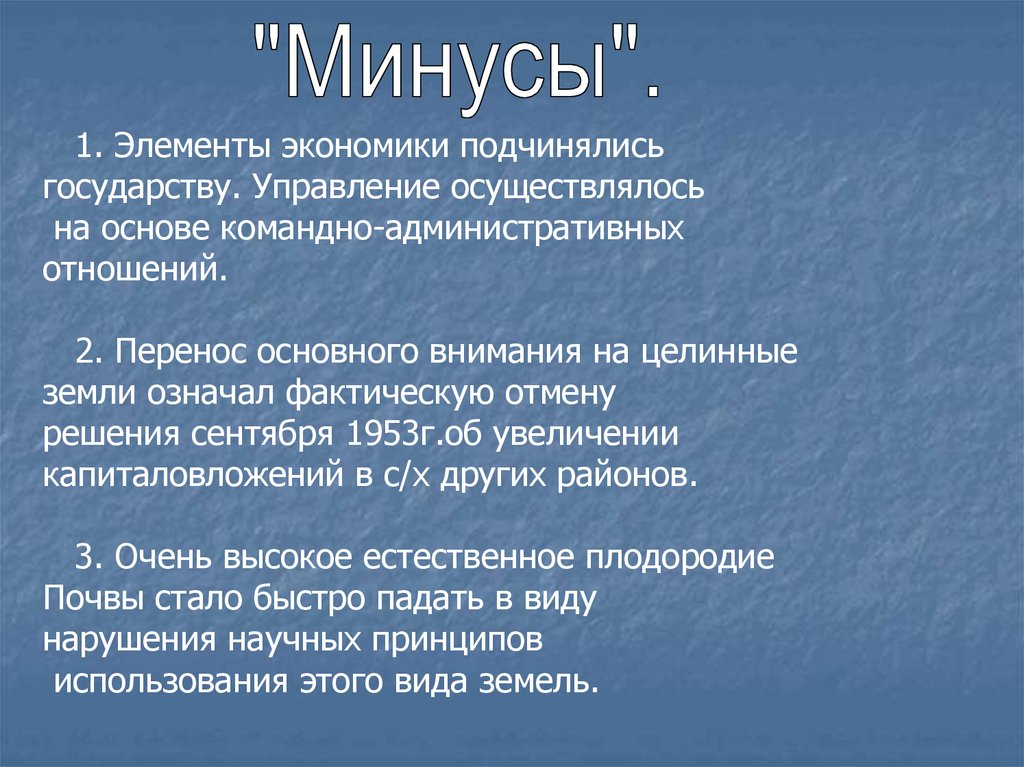 "Минусы".

1. Элементы экономики подчинялись государству. Управление осуществлялось на основе командно-административных отношений.

2. Перенос основного внимания на целинные земли означал фактическую отмену решения сентября 1953г.об увеличении капиталовложений в с/х других районов.

3. Очень высокое естественное плодородие Почвы стало быстро падать в виду нарушения научных принципов использования этого вида земель.